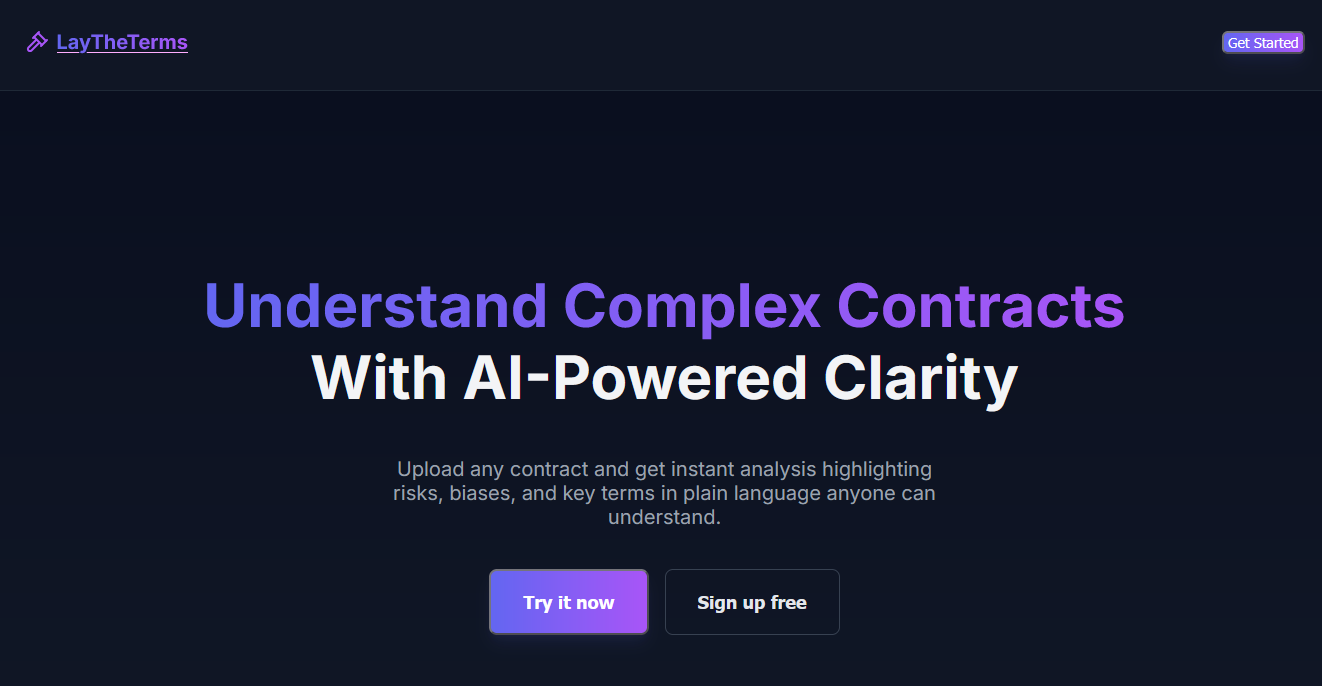 LayTheTerms

Get Started

Understand Complex Contracts
With AI-Powered Clarity

Upload any contract and get instant analysis highlighting risks, biases, and key terms in plain language anyone can understand.

Try it now

Sign up free